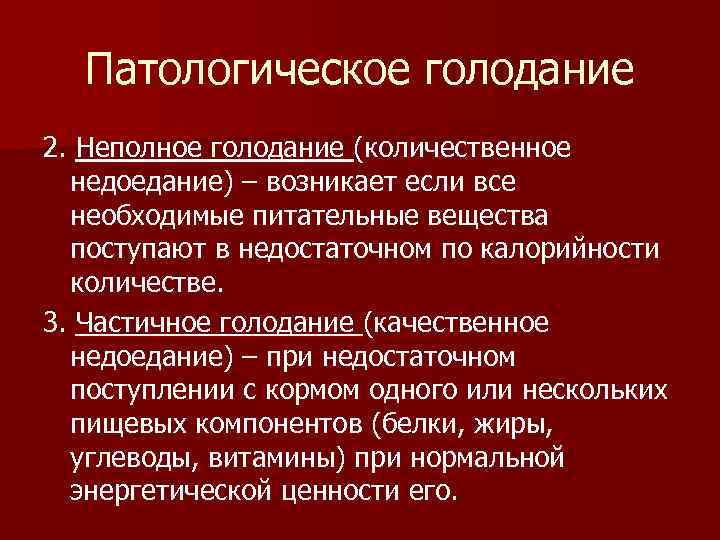 Патологическое голодание

2. Неполное голодание (количественное недоедание) – возникает если все необходимые питательные вещества поступают в недостаточном по калорийности количестве.

3. Частичное голодание (качественное недоедание) – при недостаточном поступлении с кормом одного или нескольких пищевых компонентов (белки, жиры, углеводы, витамины) при нормальной энергетической ценности его.